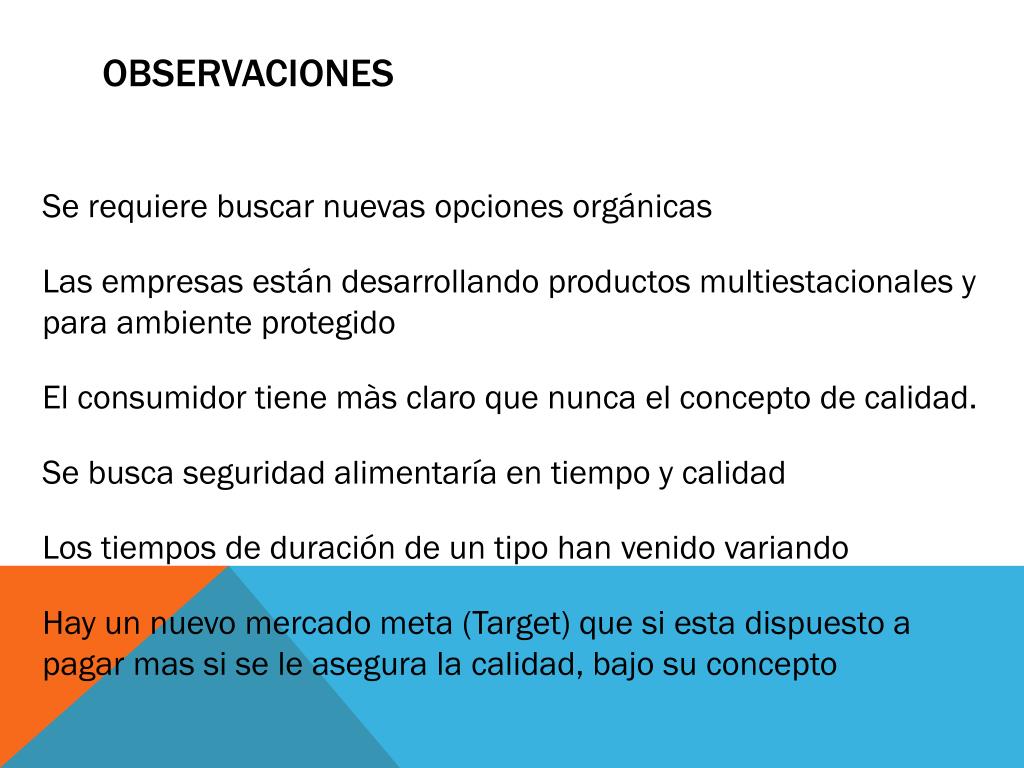 OBSERVACIONES

Se requiere buscar nuevas opciones orgánicas

Las empresas están desarrollando productos multiestacionales y para ambiente protegido

El consumidor tiene màs claro que nunca el concepto de calidad.

Se busca seguridad alimentaría en tiempo y calidad

Los tiempos de duración de un tipo han venido variando

Hay un nuevo mercado meta (Target) que si esta dispuesto a pagar mas si se le asegura la calidad, bajo su concepto